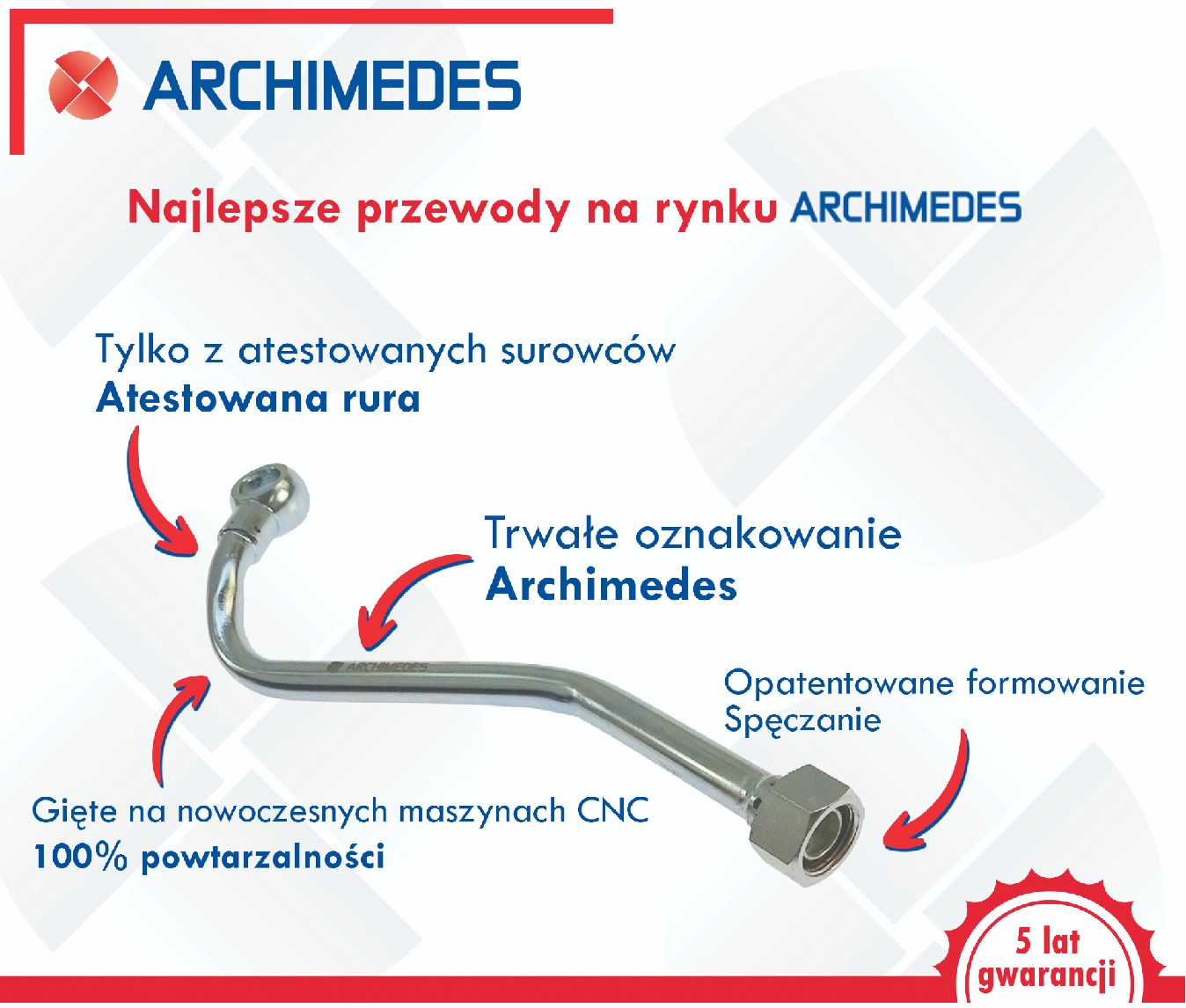 ARCHIMEDES

Najlepsze przewody na rynku ARCHIMEDES

Tylko z atestowanych surowców
Atestowana rura

Trwałe oznakowanie
Archimedes

ARCHIMEDES

Opatentowane formowanie
Spęczanie

Gięte na nowoczesnych maszynach CNC
100% powtarzalności

5 lat gwarancji